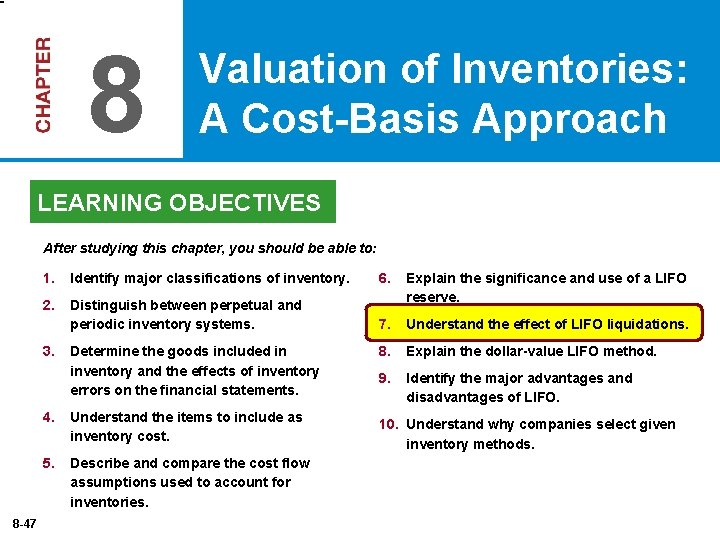 CHAPTER 8

Valuation of Inventories: A Cost-Basis Approach

LEARNING OBJECTIVES

After studying this chapter, you should be able to:

1. Identify major classifications of inventory.

2. Distinguish between perpetual and periodic inventory systems.

3. Determine the goods included in inventory and the effects of inventory errors on the financial statements.

4. Understand the items to include as inventory cost.

5. Describe and compare the cost flow assumptions used to account for inventories.

6. Explain the significance and use of a LIFO reserve.

7. Understand the effect of LIFO liquidations.

8. Explain the dollar-value LIFO method.

9. Identify the major advantages and disadvantages of LIFO.

10. Understand why companies select given inventory methods.

8-47